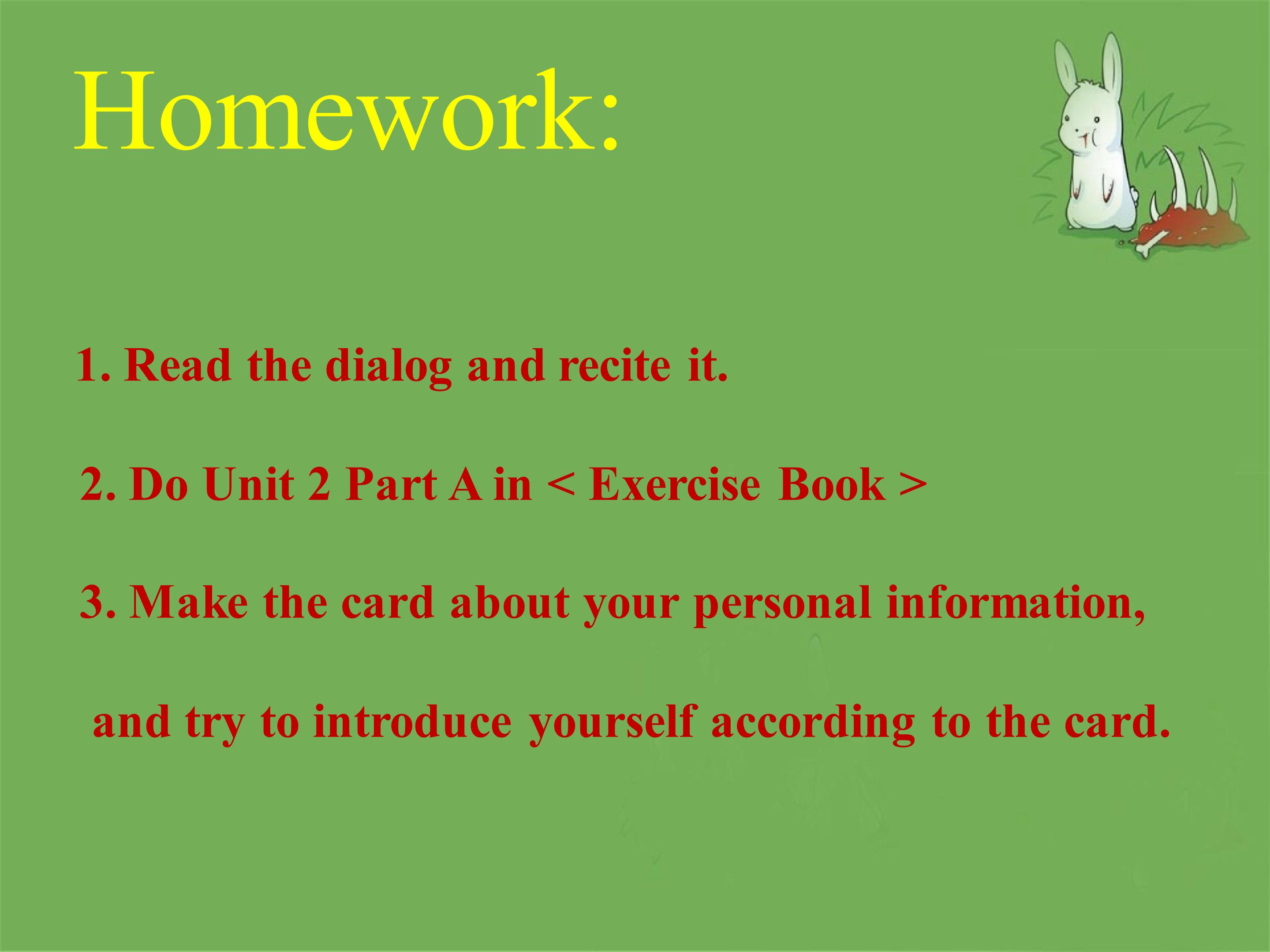 Homework:

1. Read the dialog and recite it.

2. Do Unit 2 Part A in < Exercise Book >

3. Make the card about your personal information,

and try to introduce yourself according to the card.